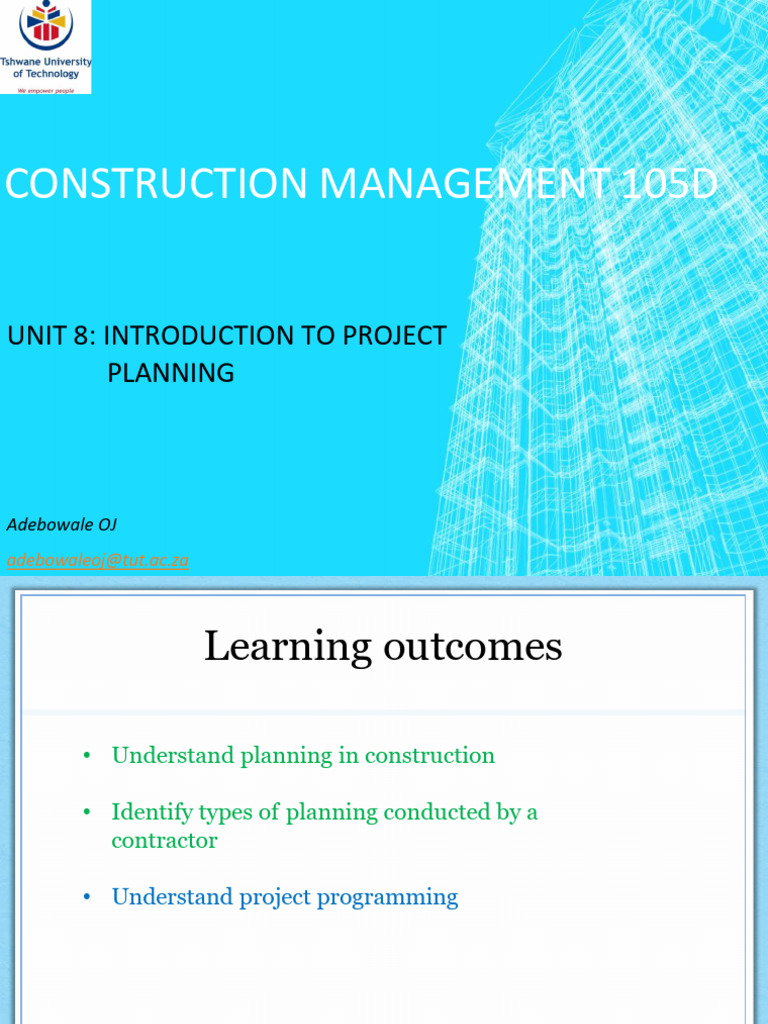 Tshwane University of Technology
We empower people

CONSTRUCTION MANAGEMENT 105D

UNIT 8: INTRODUCTION TO PROJECT PLANNING

Adebowale OJ

adebowaleoj@tut.ac.za

Learning outcomes

• Understand planning in construction

• Identify types of planning conducted by a contractor

• Understand project programming